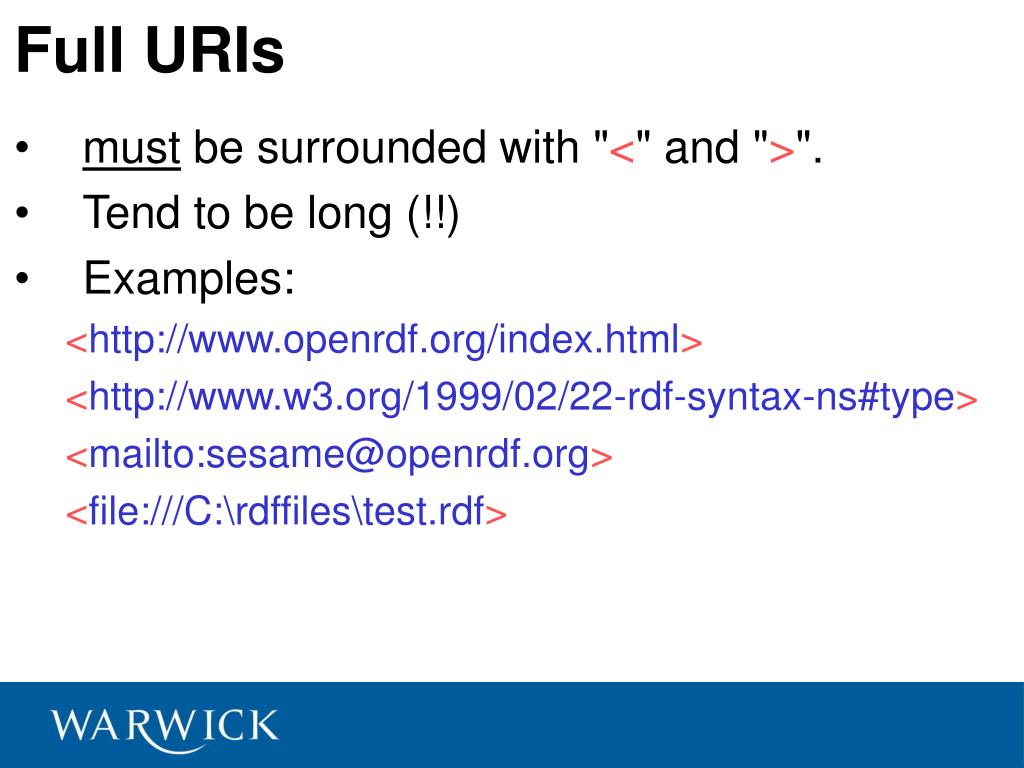 Full URIs

• must be surrounded with "<" and ">".
• Tend to be long (!!)
• Examples:

<http://www.openrdf.org/index.html>
<http://www.w3.org/1999/02/22-rdf-syntax-ns#type>
<mailto:sesame@openrdf.org>
<file:///C:\rdffiles\test.rdf>

WARWICK